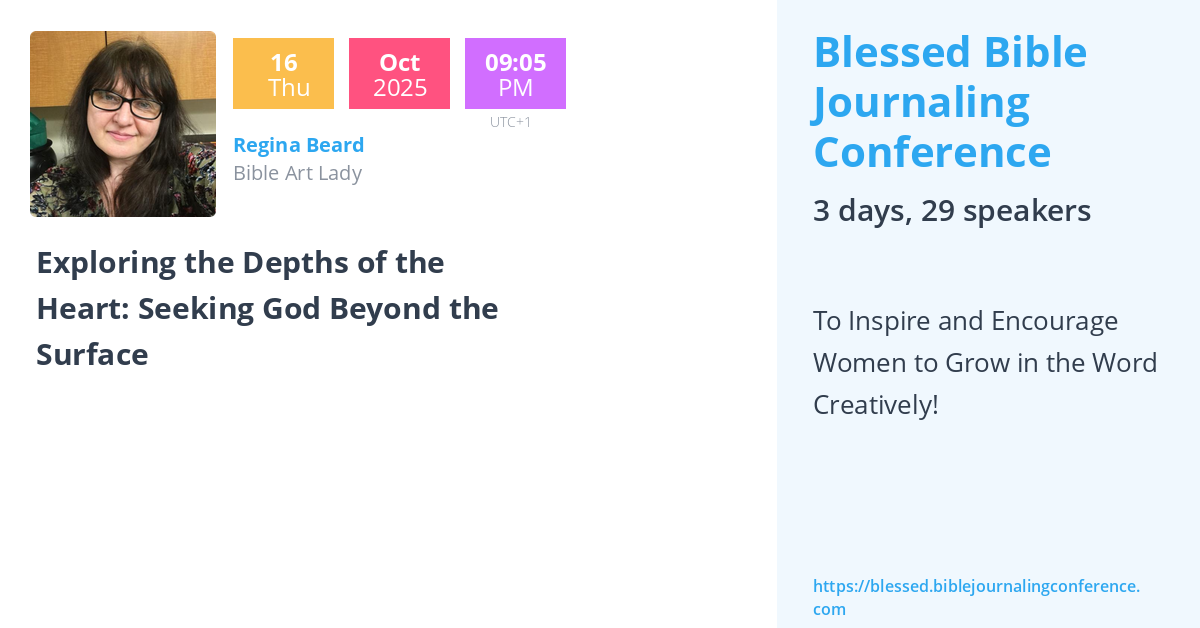 16
Thu

Oct
2025

09:05
PM
UTC+1

Regina Beard
Bible Art Lady

Exploring the Depths of the Heart: Seeking God Beyond the Surface

Blessed Bible Journaling Conference

3 days, 29 speakers

To Inspire and Encourage Women to Grow in the Word Creatively!

https://blessed.biblejournalingconference.com